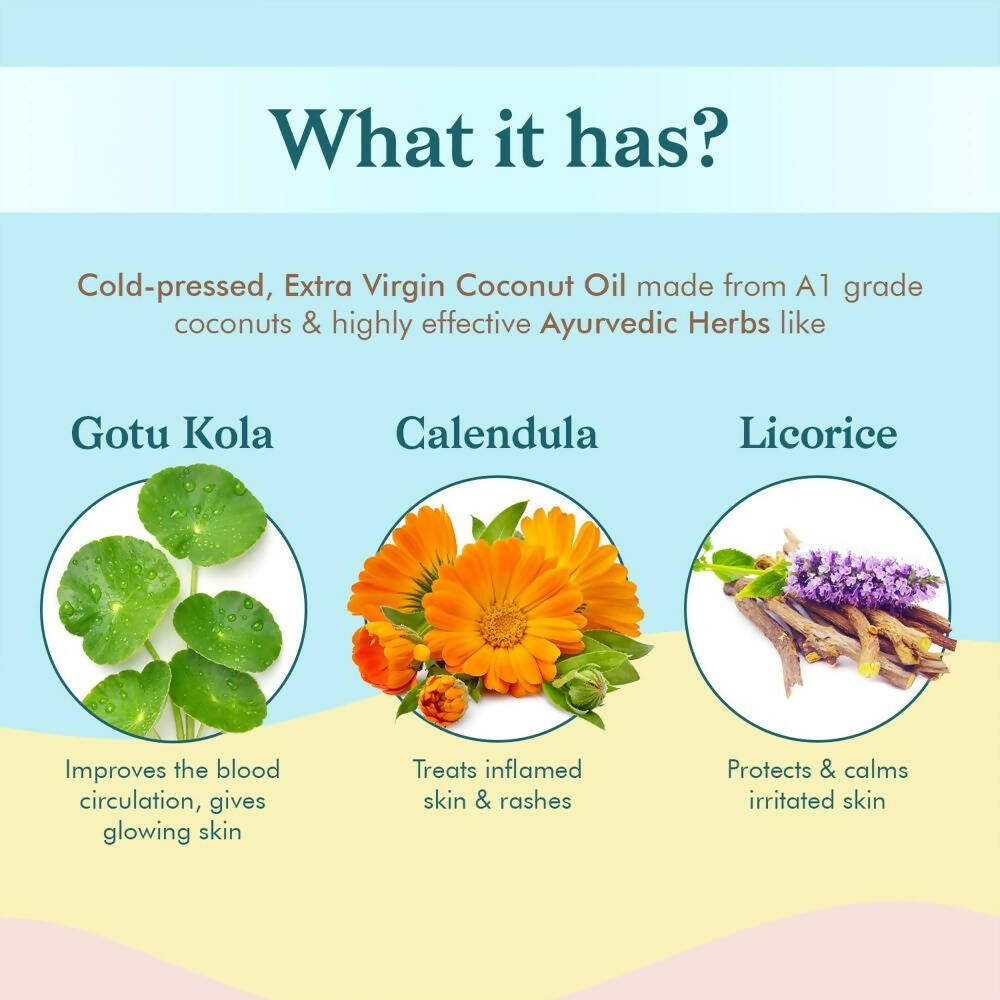 What it has?

Cold-pressed, Extra Virgin Coconut Oil made from A1 grade coconuts & highly effective Ayurvedic Herbs like

Gotu Kola

Improves the blood circulation, gives glowing skin

Calendula

Treats inflamed skin & rashes

Licorice

Protects & calms irritated skin